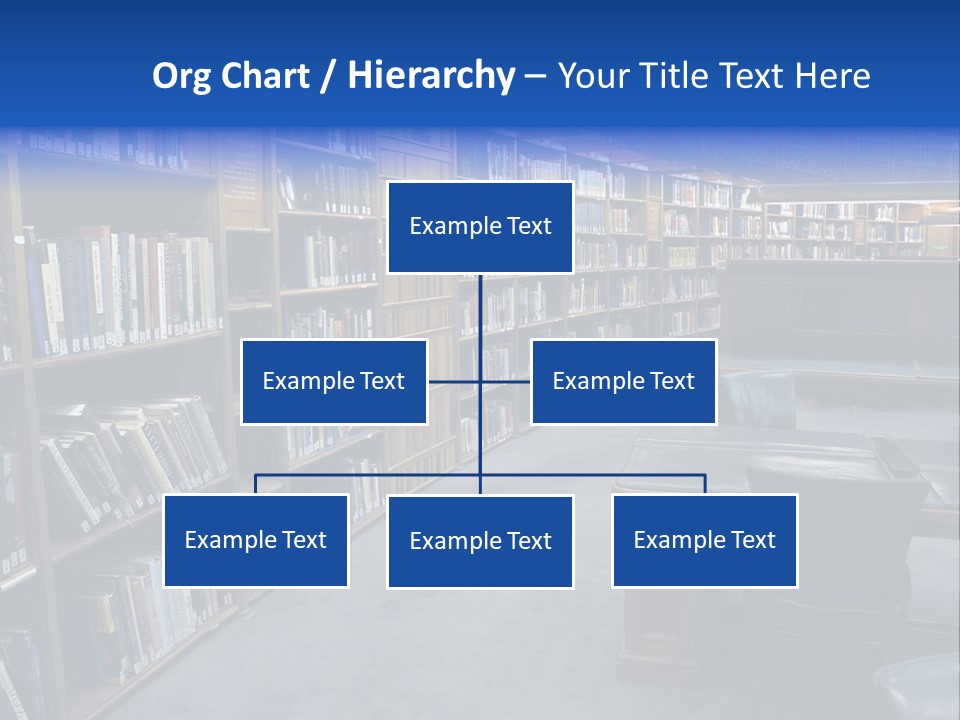 Org Chart / Hierarchy – Your Title Text Here

Example Text

Example Text

Example Text

Example Text

Example Text

Example Text